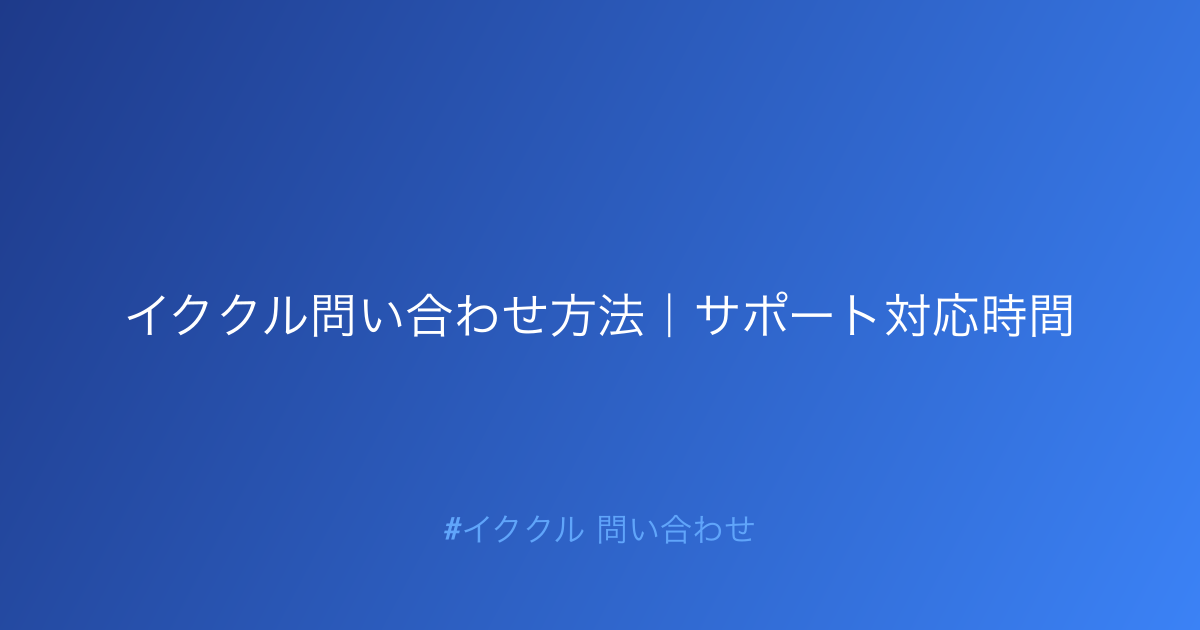 イククル問い合わせ方法｜サポート対応時間

#イククル 問い合わせ